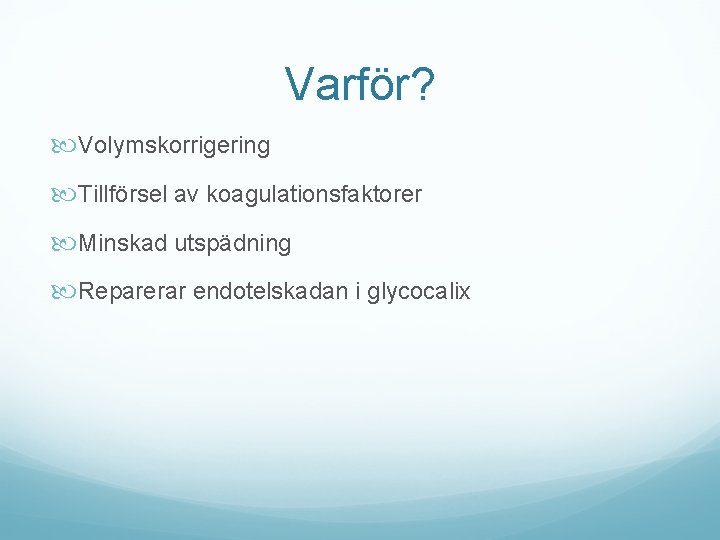 Varför?

Volymskorrigering

Tillförsel av koagulationsfaktorer

Minskad utspädning

Reparerar endotelskadan i glycocalix